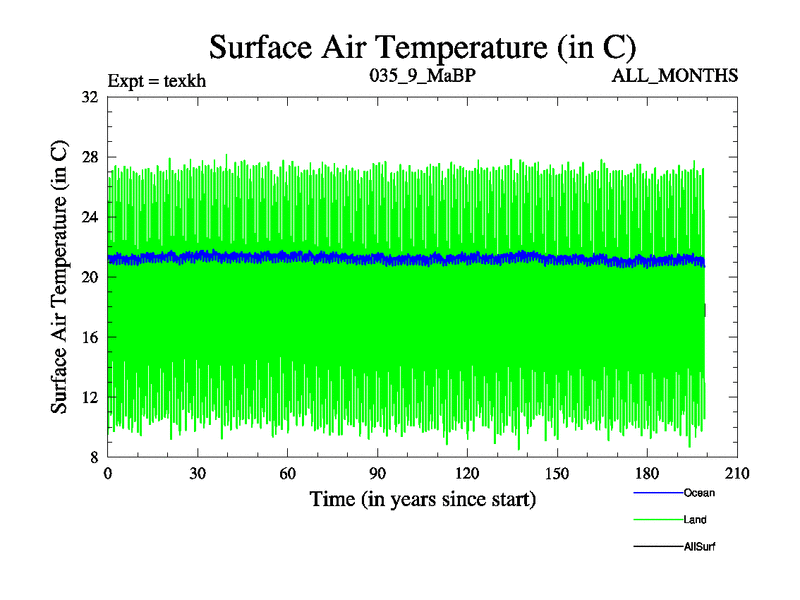 Surface Air Temperature (in C)

Expt = texkh

035_9_MaBP

ALL_MONTHS

Surface Air Temperature (in C)

32
28
24
20
16
12
8

0
30
60
90
120
150
180
210

Time (in years since start)

Ocean
Land
AllSurf